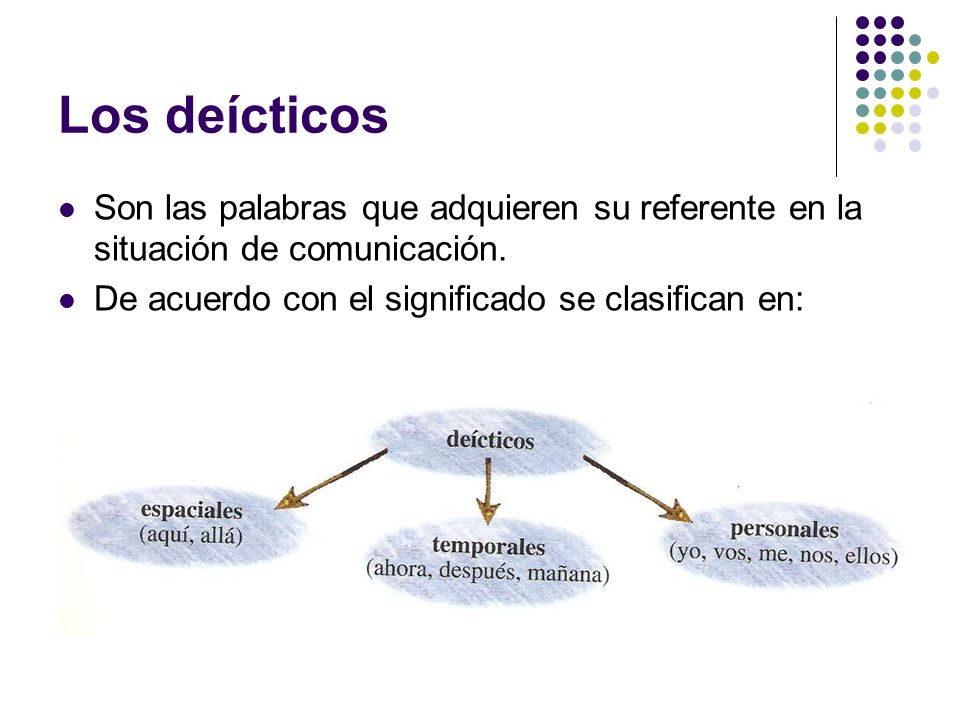 Los deícticos

- Son las palabras que adquieren su referente en la situación de comunicación.
- De acuerdo con el significado se clasifican en:

deícticos

espaciales
(aquí, allá)

temporales
(ahora, después, mañana)

personales
(yo, vos, me, nos, ellos)